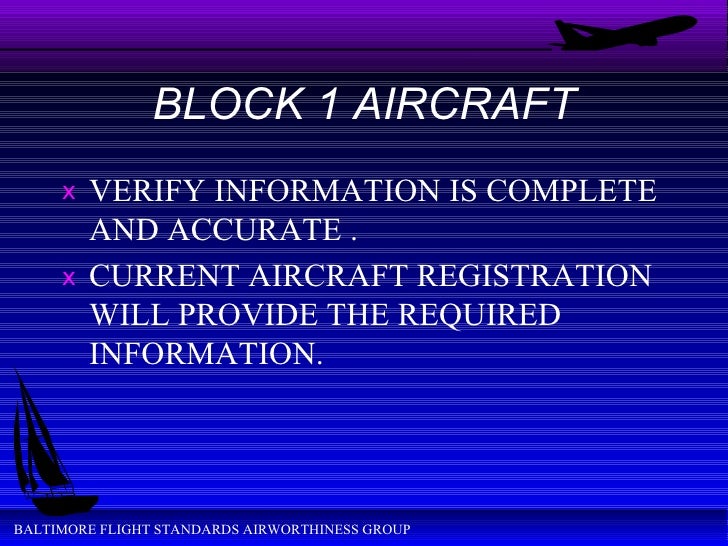 BLOCK 1 AIRCRAFT

x VERIFY INFORMATION IS COMPLETE AND ACCURATE .

x CURRENT AIRCRAFT REGISTRATION WILL PROVIDE THE REQUIRED INFORMATION.

BALTIMORE FLIGHT STANDARDS AIRWORTHINESS GROUP